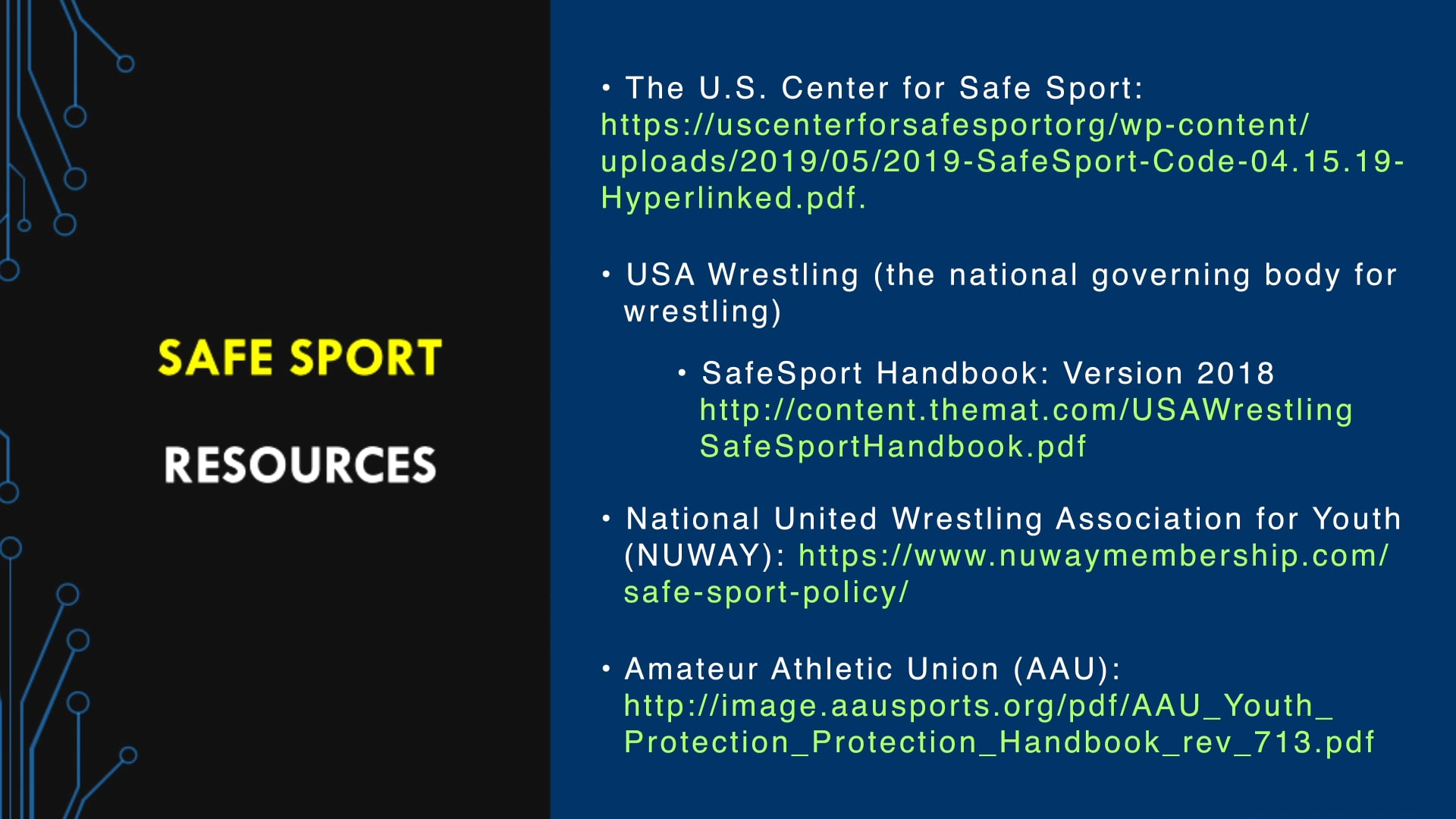 SAFE SPORT

RESOURCES

• The U.S. Center for Safe Sport: https://uscenterforsafesportorg/wp-content/uploads/2019/05/2019-SafeSport-Code-04.15.19-Hyperlinked.pdf.

• USA Wrestling (the national governing body for wrestling)

• SafeSport Handbook: Version 2018 http://content.themat.com/USAWrestling SafeSportHandbook.pdf

• National United Wrestling Association for Youth (NUWAY): https://www.nuwaymembership.com/safe-sport-policy/

• Amateur Athletic Union (AAU): http://image.aausports.org/pdf/AAU_Youth_Protection_Protection_Handbook_rev_713.pdf